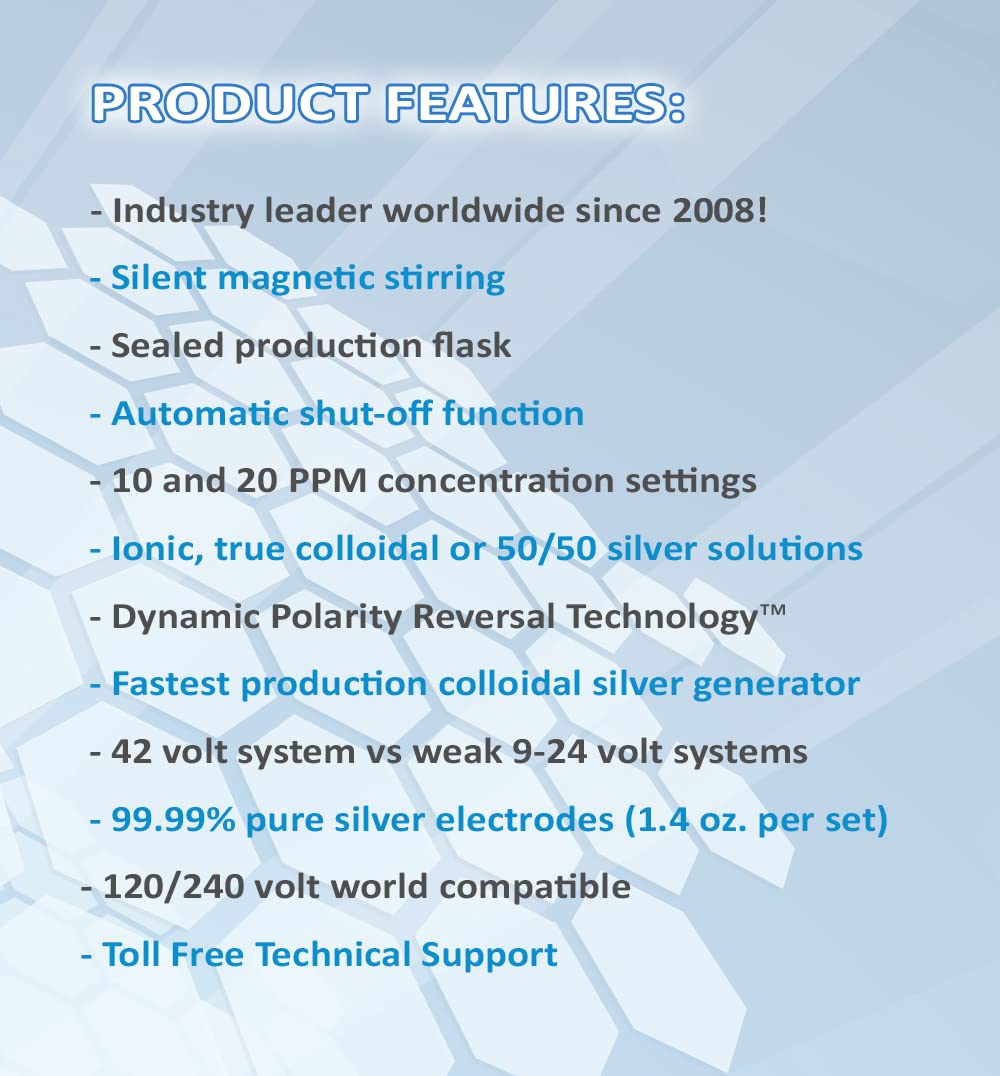 PRODUCT FEATURES:

- Industry leader worldwide since 2008!

- Silent magnetic stirring

- Sealed production flask

- Automatic shut-off function

- 10 and 20 PPM concentration settings

- Ionic, true colloidal or 50/50 silver solutions

- Dynamic Polarity Reversal Technology™

- Fastest production colloidal silver generator

- 42 volt system vs weak 9-24 volt systems

- 99.99% pure silver electrodes (1.4 oz. per set)

- 120/240 volt world compatible

- Toll Free Technical Support